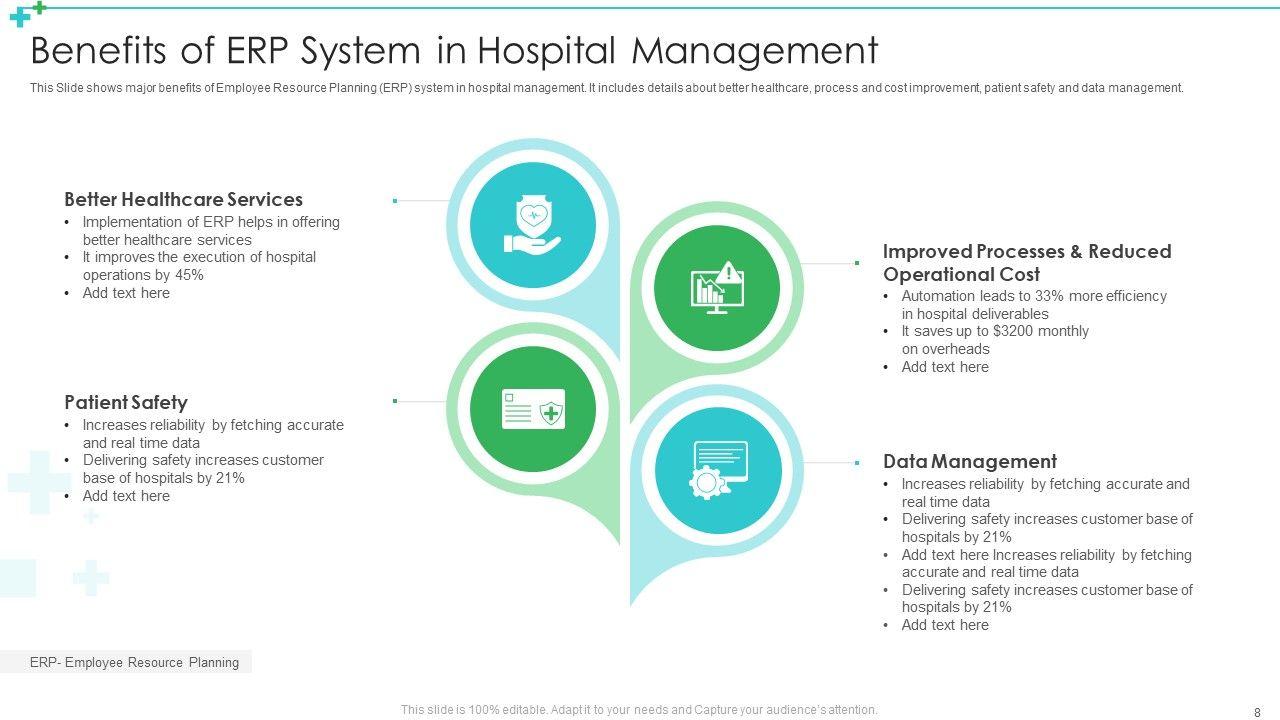 Benefits of ERP System in Hospital Management

This Slide shows major benefits of Employee Resource Planning (ERP) system in hospital management. It includes details about better healthcare, process and cost improvement, patient safety and data management.

Better Healthcare Services
• Implementation of ERP helps in offering better healthcare services
• It improves the execution of hospital operations by 45%
• Add text here

Patient Safety
• Increases reliability by fetching accurate and real time data
• Delivering safety increases customer base of hospitals by 21%
• Add text here

Improved Processes & Reduced Operational Cost
• Automation leads to 33% more efficiency in hospital deliverables
• It saves up to $3200 monthly on overheads
• Add text here

Data Management
• Increases reliability by fetching accurate and real time data
• Delivering safety increases customer base of hospitals by 21%
• Add text here Increases reliability by fetching accurate and real time data
• Delivering safety increases customer base of hospitals by 21%
• Add text here

ERP- Employee Resource Planning

This slide is 100% editable. Adapt it to your needs and Capture your audience's attention.

8